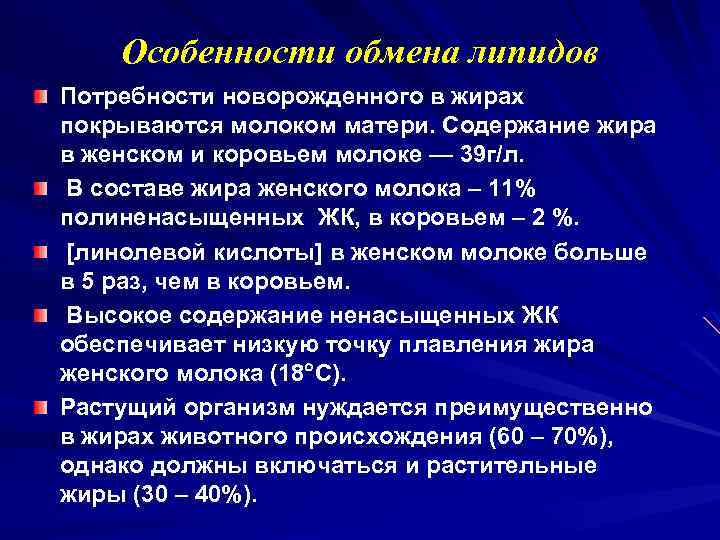 Особенности обмена липидов

Потребности новорожденного в жирах покрываются молоком матери. Содержание жира в женском и коровьем молоке — 39г/л.

В составе жира женского молока – 11% полиненасыщенных ЖК, в коровьем – 2 %.

[линолевой кислоты] в женском молоке больше в 5 раз, чем в коровьем.

Высокое содержание ненасыщенных ЖК обеспечивает низкую точку плавления жира женского молока (18°С).

Растущий организм нуждается преимущественно в жирах животного происхождения (60 – 70%), однако должны включаться и растительные жиры (30 – 40%).